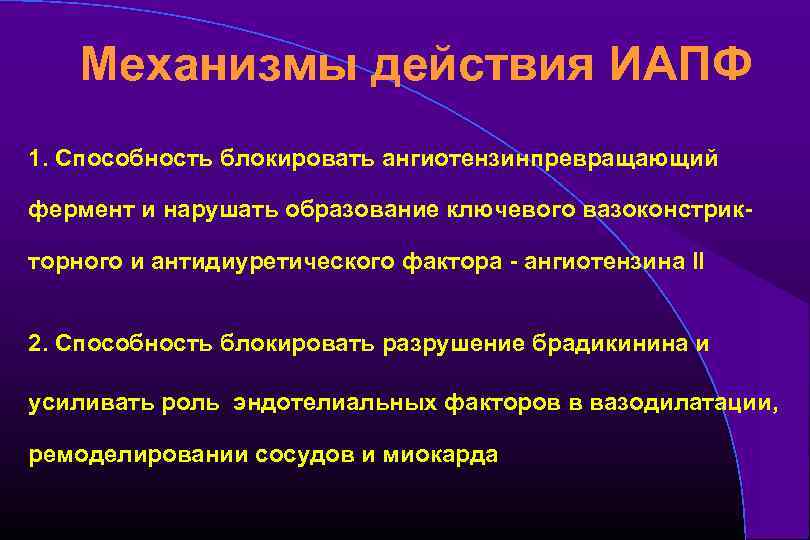 Механизмы действия ИАПФ

1. Способность блокировать ангиотензинпревращающий фермент и нарушать образование ключевого вазоконстрикторного и антидиуретического фактора - ангиотензина II

2. Способность блокировать разрушение брадикинина и усиливать роль эндотелиальных факторов в вазодилатации, ремоделировании сосудов и миокарда